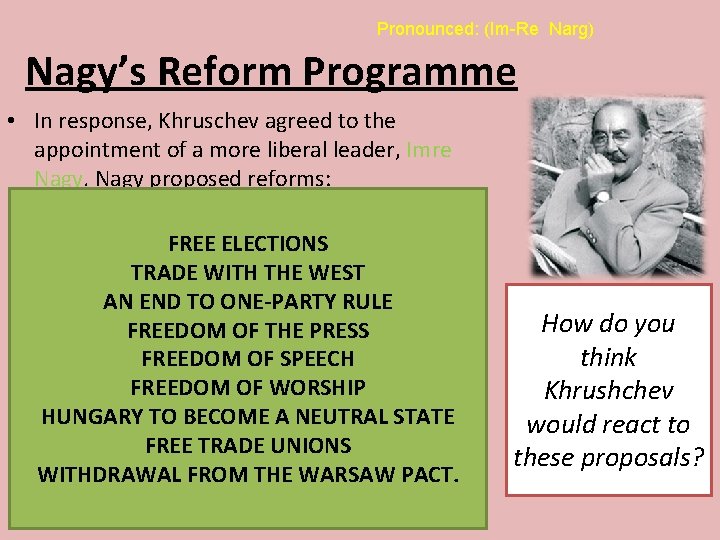 Pronounced: (Im-Re Narg)

Nagy's Reform Programme

• In response, Khruschev agreed to the appointment of a more liberal leader, Imre Nagy. Nagy proposed reforms:

FREE ELECTIONS
TRADE WITH THE WEST
AN END TO ONE-PARTY RULE
FREEDOM OF THE PRESS
FREEDOM OF SPEECH
FREEDOM OF WORSHIP
HUNGARY TO BECOME A NEUTRAL STATE
FREE TRADE UNIONS
WITHDRAWAL FROM THE WARSAW PACT.

How do you think Khrushchev would react to these proposals?